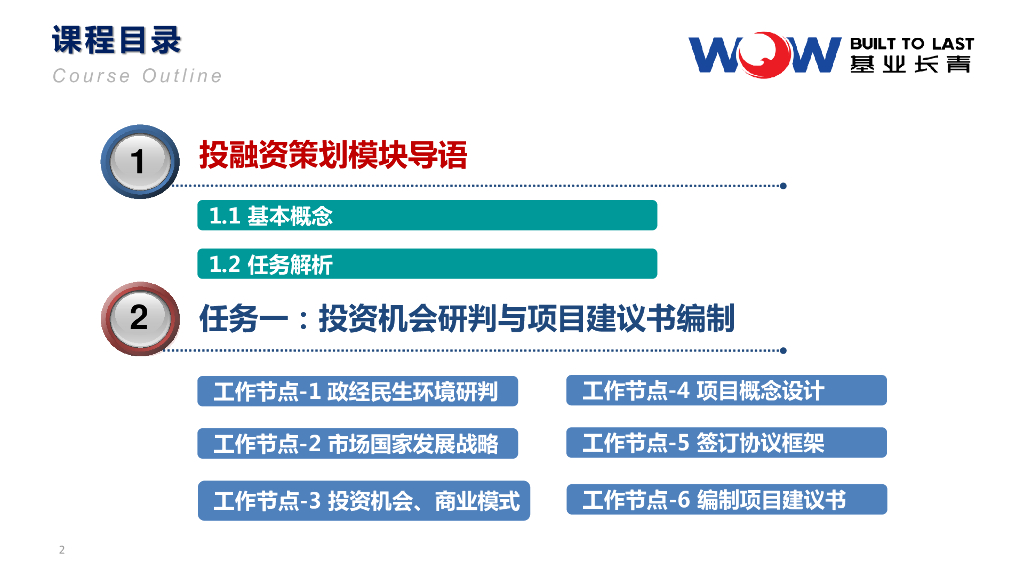 课程目录
Course Outline

WOW BUILT TO LAST 基业长青

1
投融资策划模块导语

1.1 基本概念

1.2 任务解析

2
任务一：投资机会研判与项目建议书编制

工作节点-1 政经民生环境研判

工作节点-2 市场国家发展战略

工作节点-3 投资机会、商业模式

工作节点-4 项目概念设计

工作节点-5 签订协议框架

工作节点-6 编制项目建议书

2